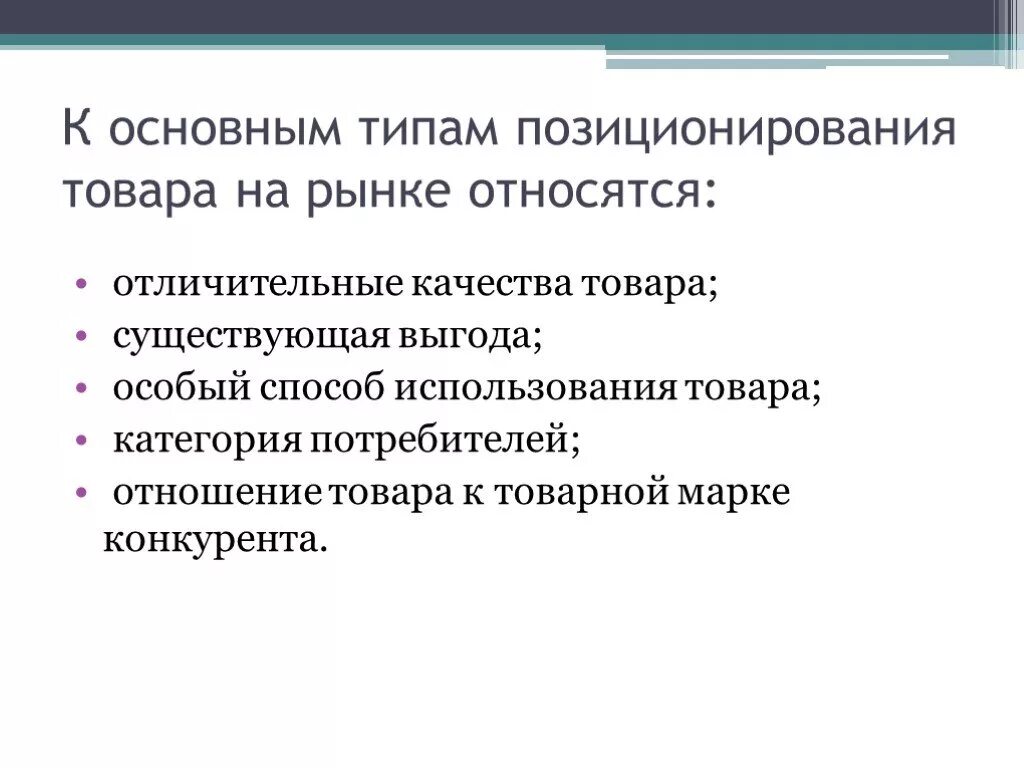 К основным типам позиционирования товара на рынке относятся:

• отличительные качества товара;
• существующая выгода;
• особый способ использования товара;
• категория потребителей;
• отношение товара к товарной марке конкурента.